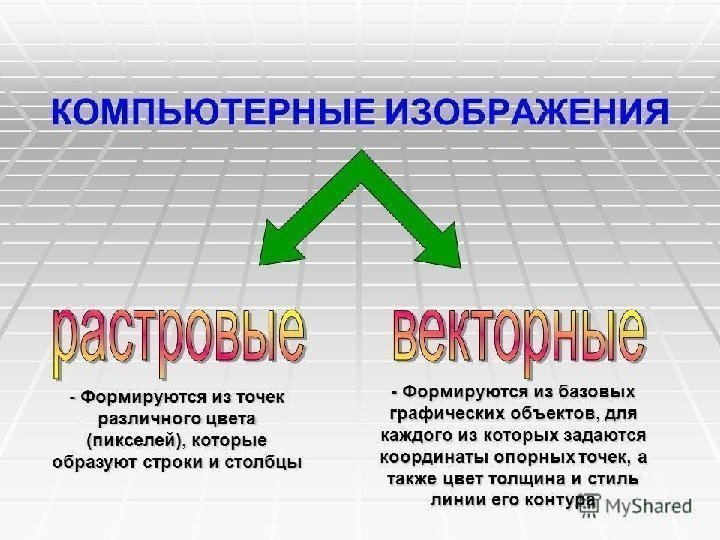 КОМПЬЮТЕРНЫЕ ИЗОБРАЖЕНИЯ

растровые

- Формируются из точек различного цвета (пикселей), которые образуют строки и столбцы

векторные

- Формируются из базовых графических объектов, для каждого из которых задаются координаты опорных точек, а также цвет толщина и стиль линии его контура

MyShared